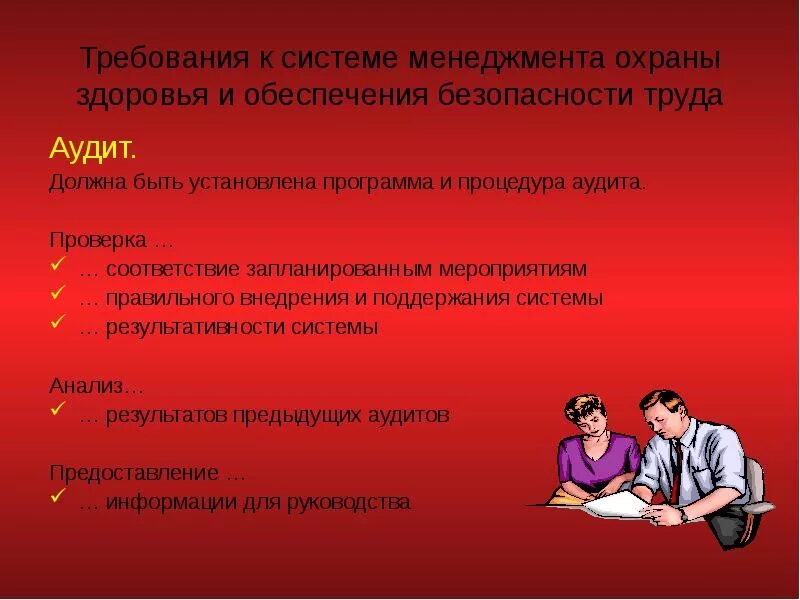 Требования к системе менеджмента охраны здоровья и обеспечения безопасности труда

Аудит.

Должна быть установлена программа и процедура аудита.

Проверка …
✓ … соответствие запланированным мероприятиям
✓ … правильного внедрения и поддержания системы
✓ … результативности системы

Анализ…
✓ … результатов предыдущих аудитов

Предоставление …
✓ … информации для руководства